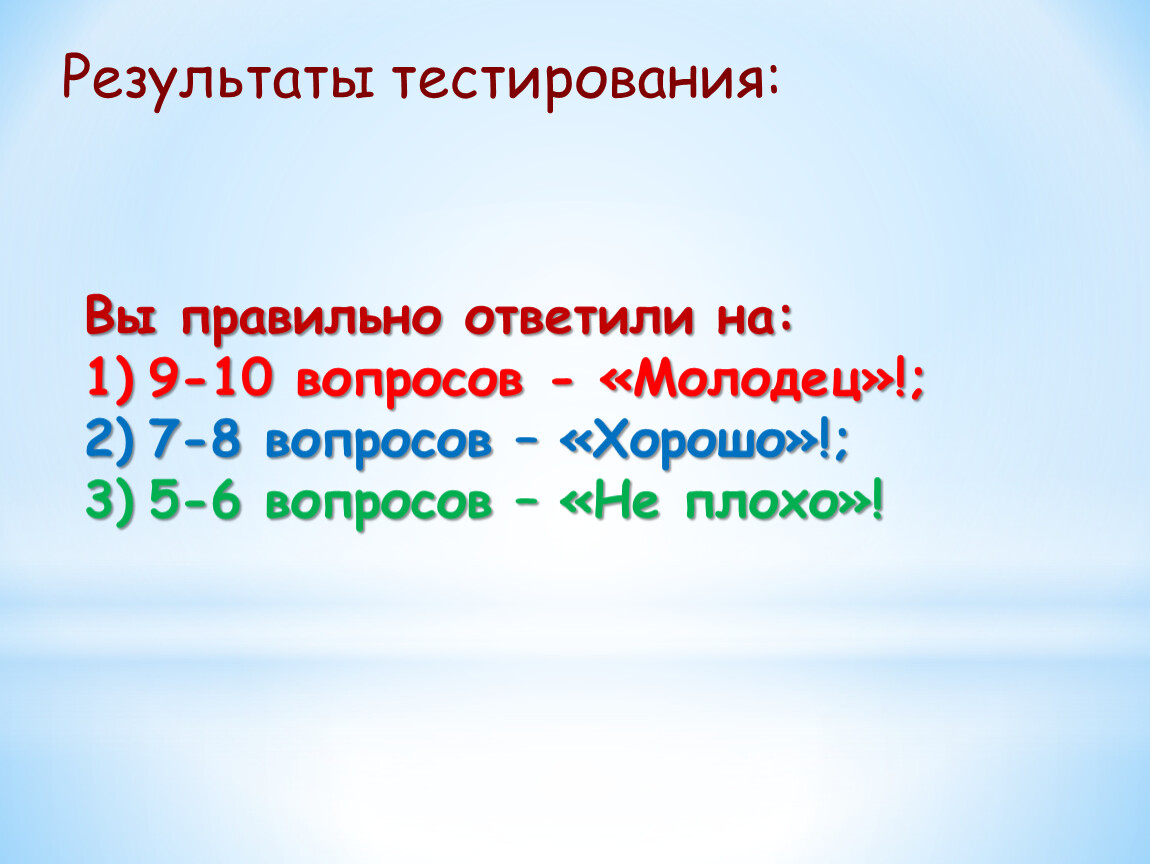 Результаты тестирования:

Вы правильно ответили на:
1) 9-10 вопросов - «Молодец»!;
2) 7-8 вопросов – «Хорошо»!;
3) 5-6 вопросов – «Не плохо»!